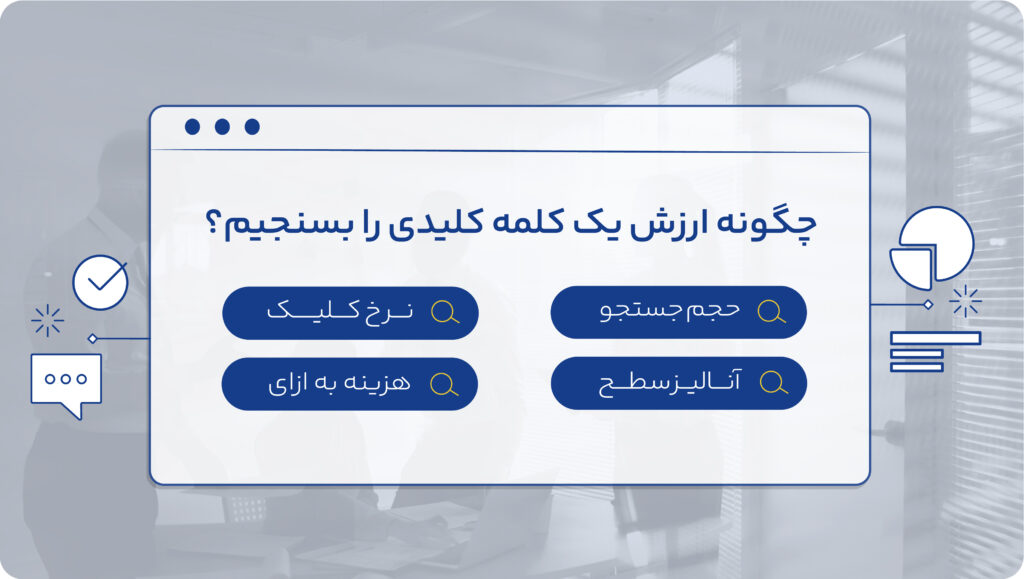 چگونه ارزش یک کلمه کلیدی را بسنجیم؟

حجم جستجو

نرخ کلیک

آنالیز سطح

هزینه به ازای